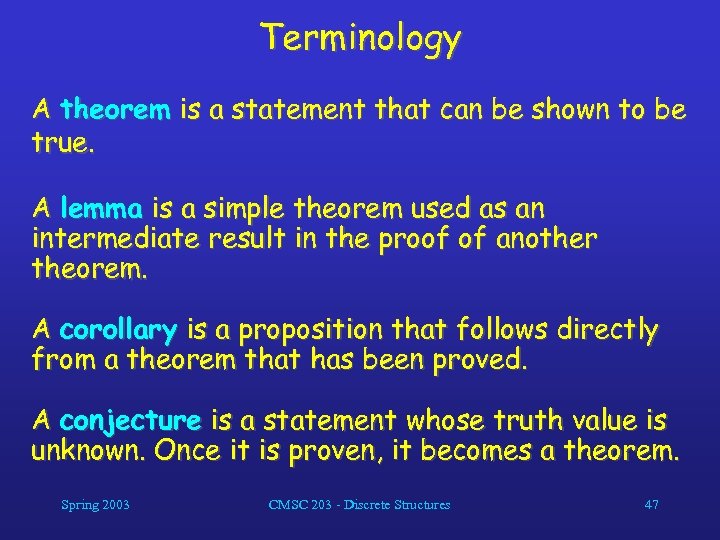 Terminology

A theorem is a statement that can be shown to be true.

A lemma is a simple theorem used as an intermediate result in the proof of another theorem.

A corollary is a proposition that follows directly from a theorem that has been proved.

A conjecture is a statement whose truth value is unknown. Once it is proven, it becomes a theorem.

Spring 2003

CMSC 203 - Discrete Structures

47